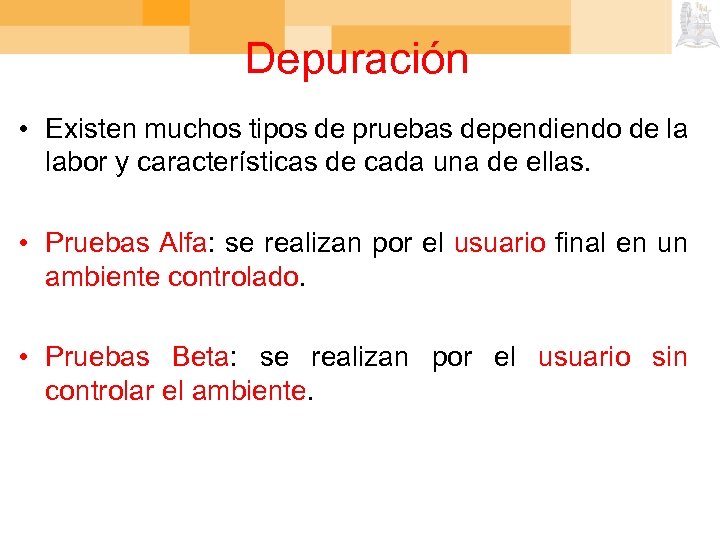 Depuración

• Existen muchos tipos de pruebas dependiendo de la labor y características de cada una de ellas.

• Pruebas Alfa: se realizan por el usuario final en un ambiente controlado.

• Pruebas Beta: se realizan por el usuario sin controlar el ambiente.